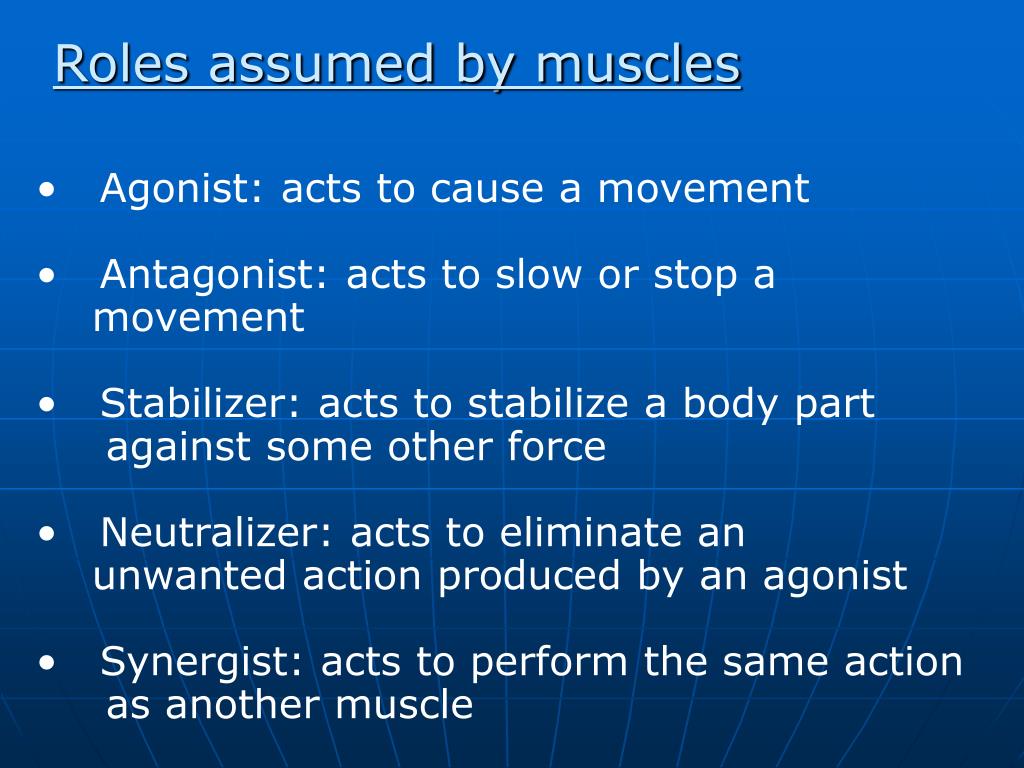 Roles assumed by muscles

• Agonist: acts to cause a movement

• Antagonist: acts to slow or stop a movement

• Stabilizer: acts to stabilize a body part against some other force

• Neutralizer: acts to eliminate an unwanted action produced by an agonist

• Synergist: acts to perform the same action as another muscle